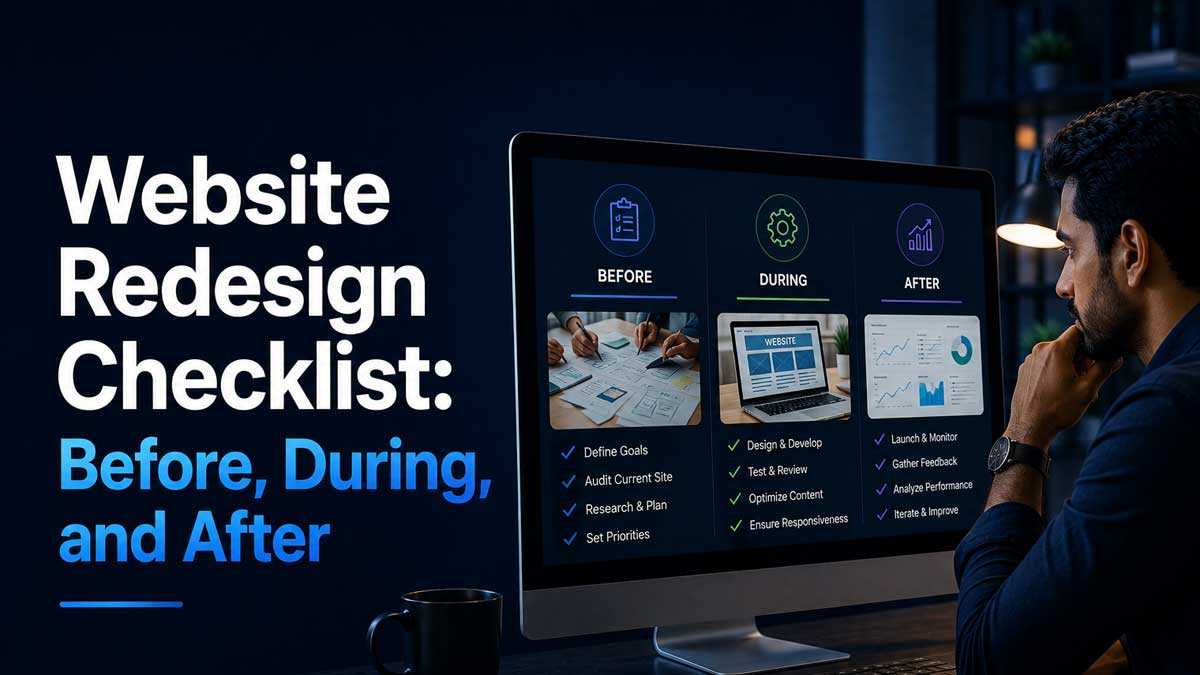 Website Redesign Checklist: Before, During, and After

BEFORE

Define Goals
Audit Current Site
Research & Plan
Set Priorities

DURING

WEBSITE

Design & Develop
Test & Review
Optimize Content
Ensure Responsiveness

AFTER

Launch & Monitor
Gather Feedback
Analyze Performance
Iterate & Improve